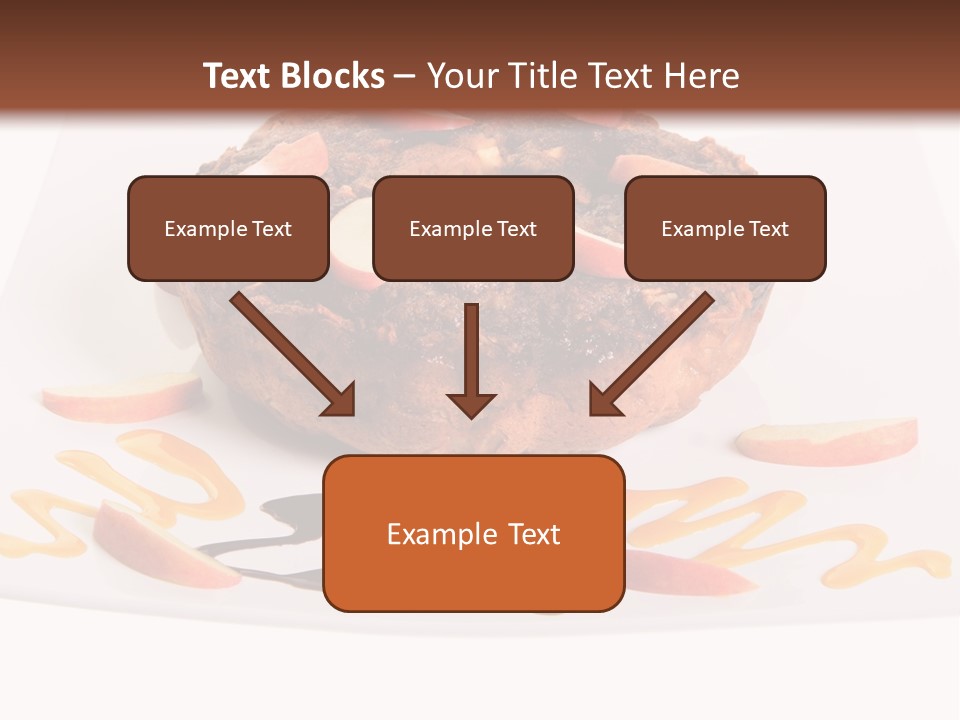 Text Blocks – Your Title Text Here

Example Text

Example Text

Example Text

Example Text